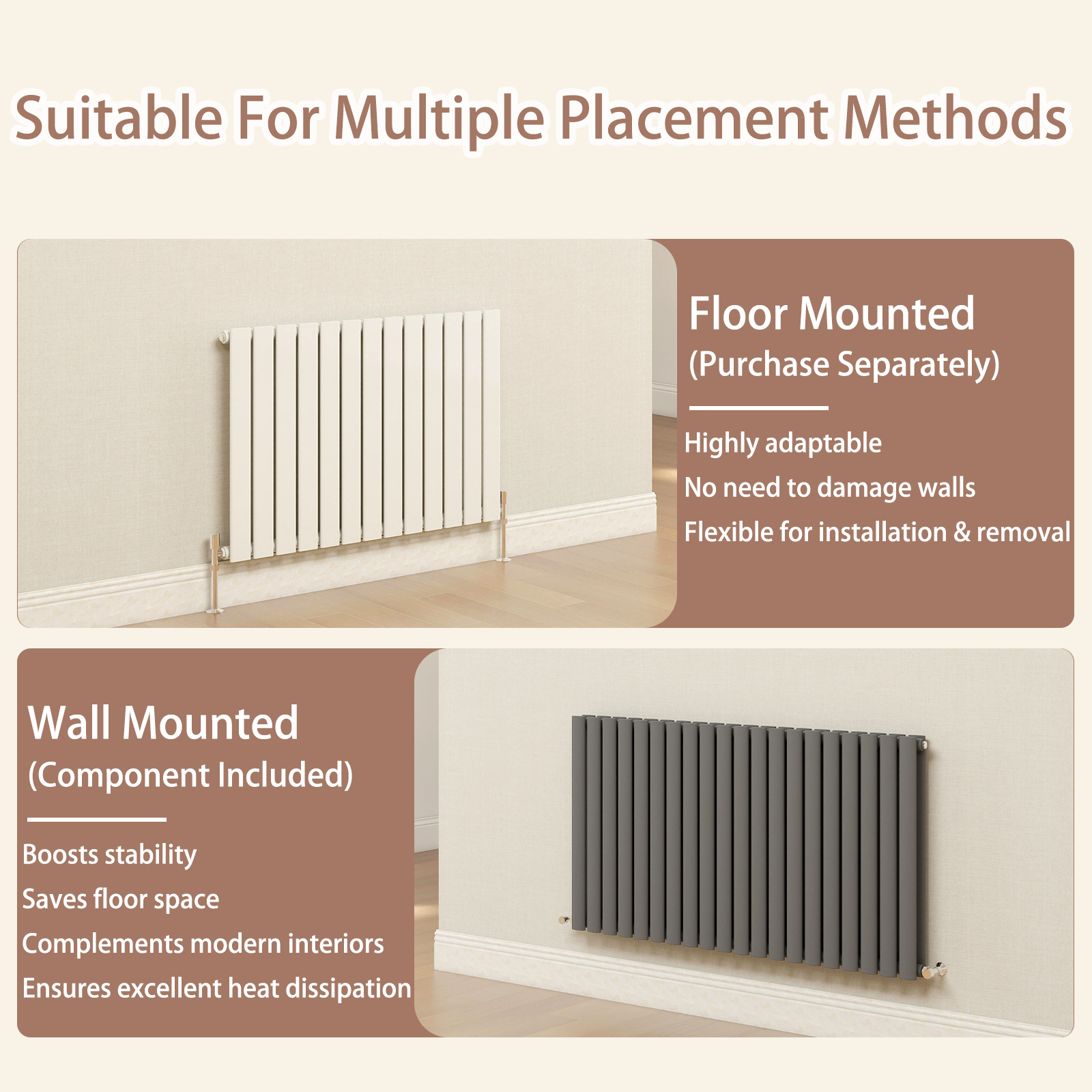 Suitable For Multiple Placement Methods

Floor Mounted
(Purchase Separately)

Highly adaptable
No need to damage walls
Flexible for installation & removal

Wall Mounted
(Component Included)

Boosts stability
Saves floor space
Complements modern interiors
Ensures excellent heat dissipation